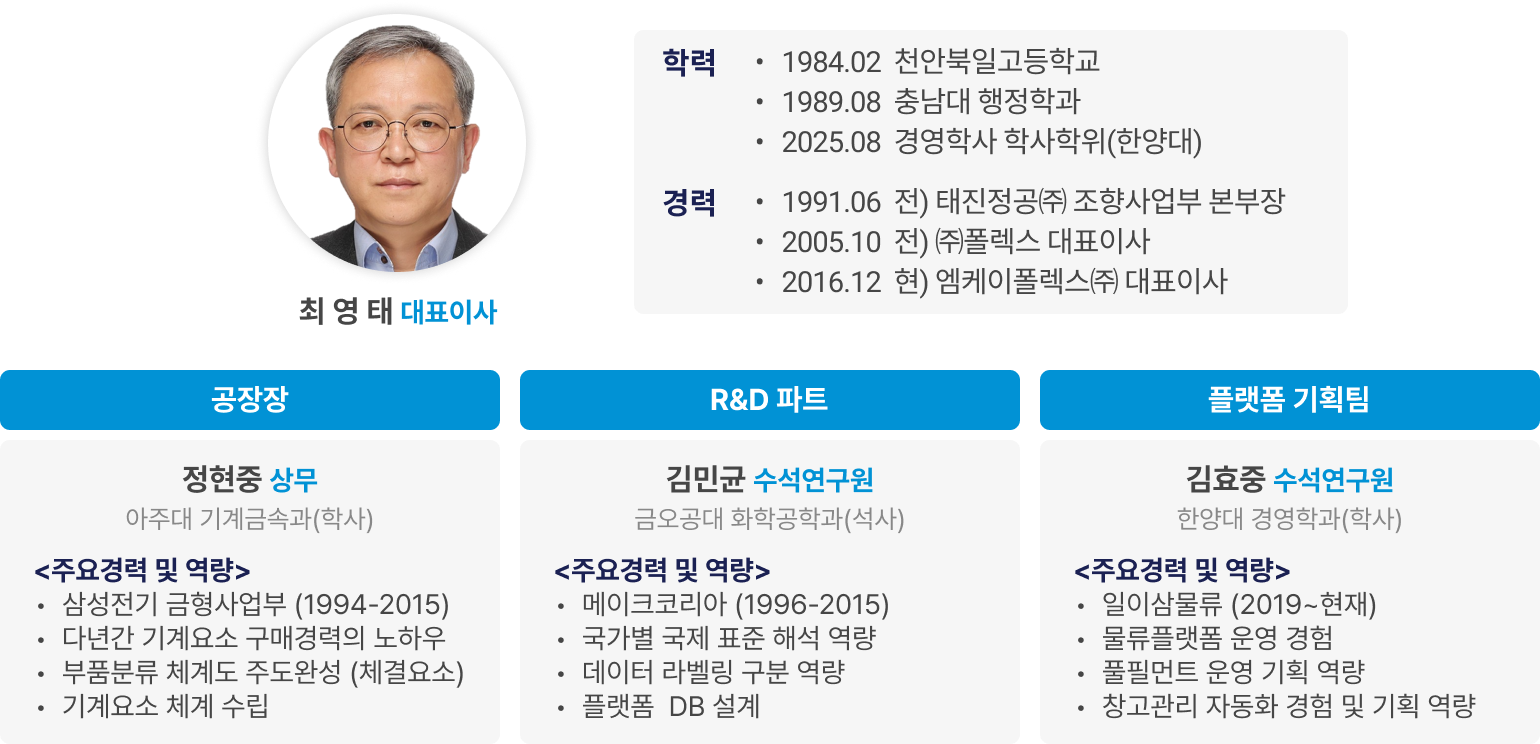 최 영 태 대표이사

학력
• 1984.02 천안북일고등학교
• 1989.08 충남대 행정학과
• 2025.08 경영학사 학사학위(한양대)

경력
• 1991.06 전) 태진정공㈜ 조향사업부 본부장
• 2005.10 전) ㈜폴렉스 대표이사
• 2016.12 현) 엠케이폴렉스㈜ 대표이사

공장장

정현중 상무
아주대 기계금속과(학사)

<주요경력 및 역량>
• 삼성전기 금형사업부 (1994-2015)
• 다년간 기계요소 구매경력의 노하우
• 부품분류 체계도 주도완성 (체결요소)
• 기계요소 체계 수립

R&D 파트

김민균 수석연구원
금오공대 화학공학과(석사)

<주요경력 및 역량>
• 메이크코리아 (1996-2015)
• 국가별 국제 표준 해석 역량
• 데이터 라벨링 구분 역량
• 플랫폼 DB 설계

플랫폼 기획팀

김효중 수석연구원
한양대 경영학과(학사)

<주요경력 및 역량>
• 일이삼물류 (2019~현재)
• 물류플랫폼 운영 경험
• 풀필먼트 운영 기획 역량
• 창고관리 자동화 경험 및 기획 역량